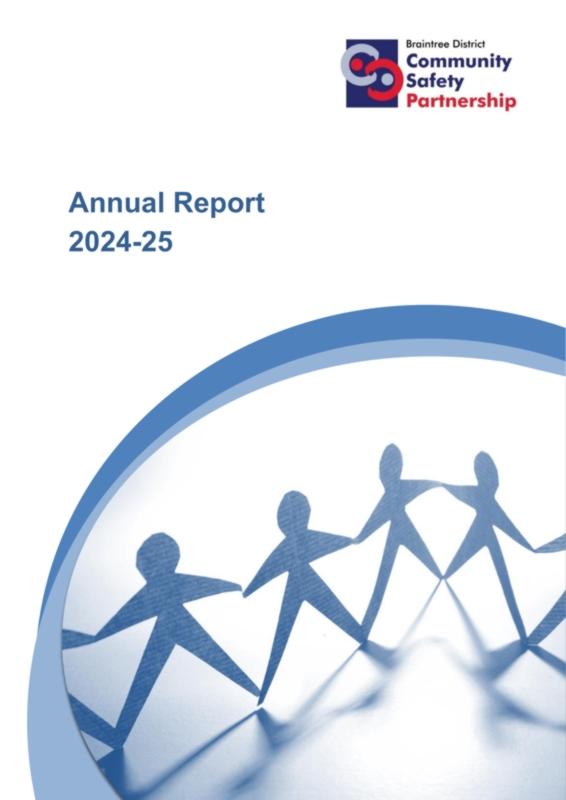 Braintree District
Community
Safety
Partnership

Annual Report
2024-25